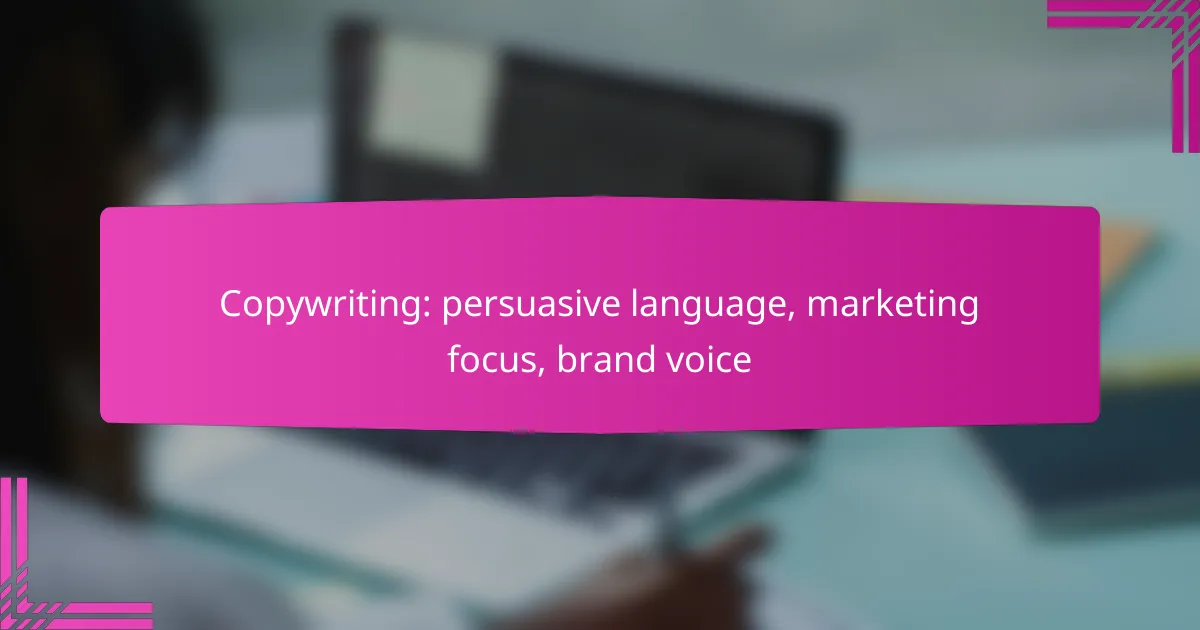 Copywriting: persuasive language, marketing focus, brand voice